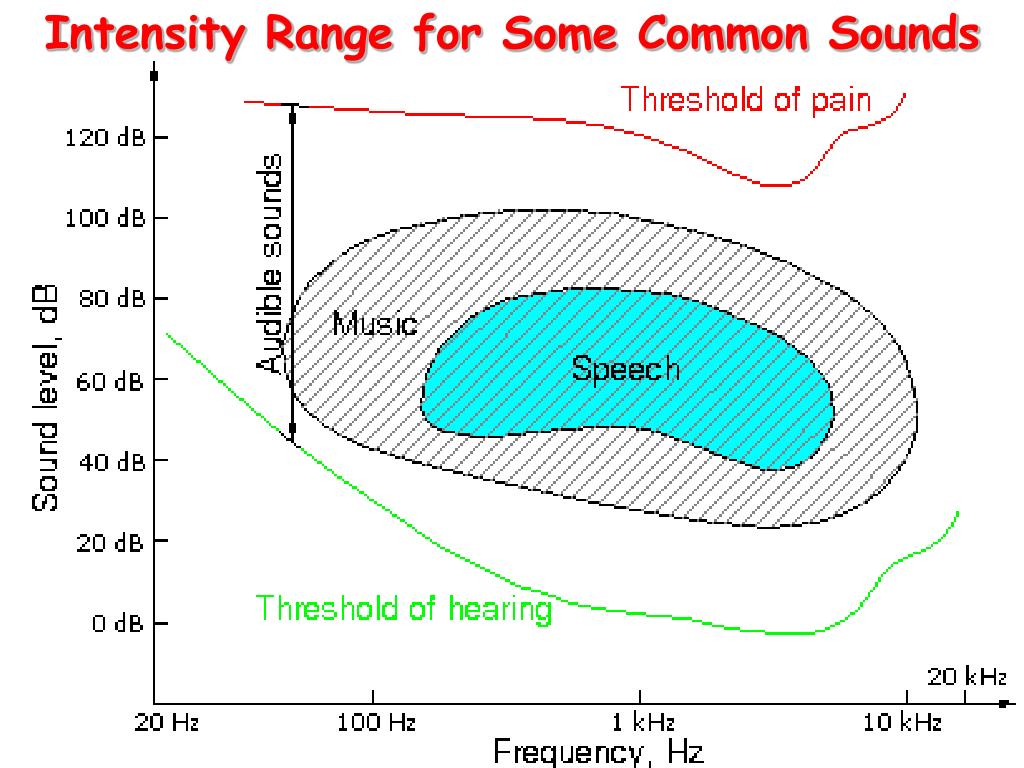 Intensity Range for Some Common Sounds

Threshold of pain

120 dB
100 dB
80 dB
60 dB
40 dB
20 dB
0 dB

Sound level, dB

Audible sounds

Music

Speech

Threshold of hearing

20 kHz

20 Hz
100 Hz
1 kHz
10 kHz

Frequency, Hz